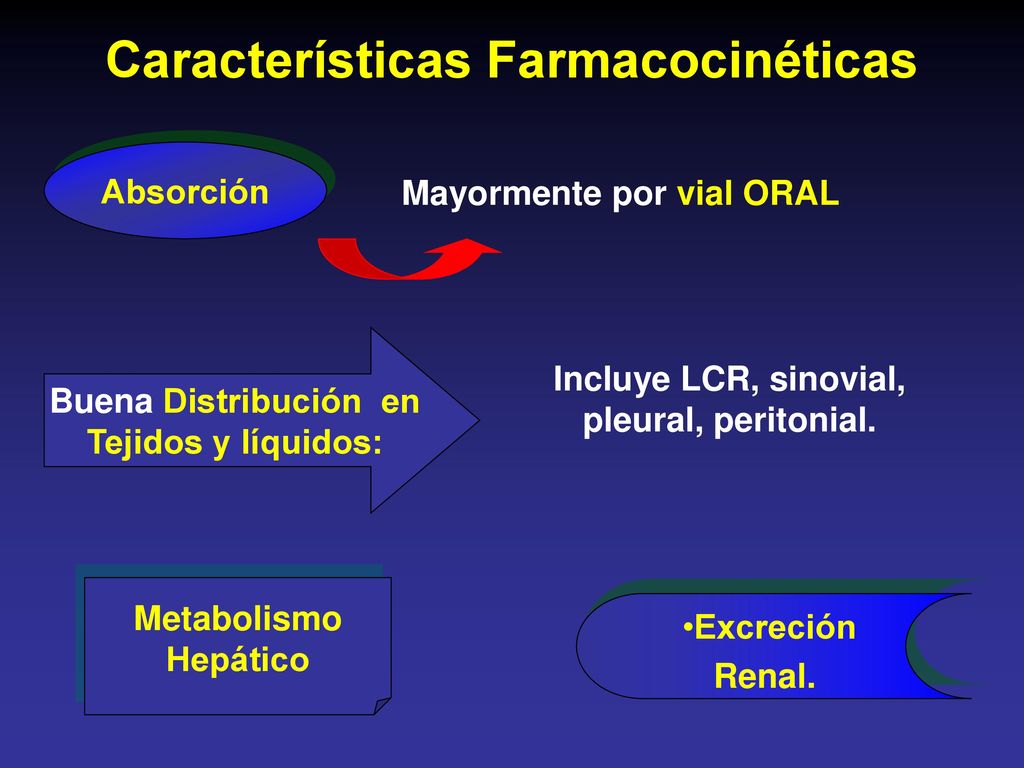 Características Farmacocinéticas

Absorción

Mayormente por vial ORAL

Buena Distribución en Tejidos y líquidos:

Incluye LCR, sinovial, pleural, peritonial.

Metabolismo Hepático

•Excreción Renal.